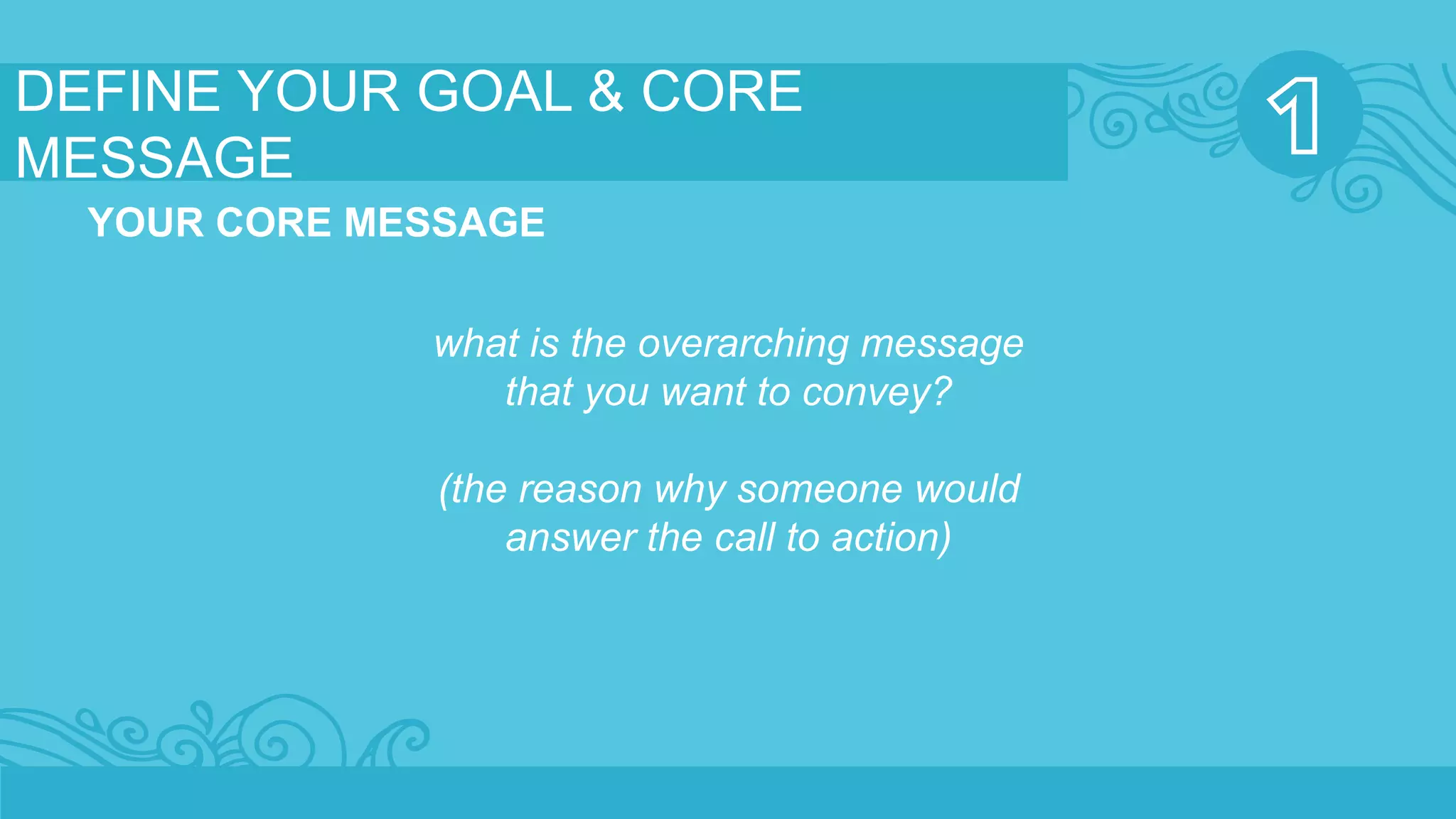 DEFINE YOUR GOAL & CORE MESSAGE

1

YOUR CORE MESSAGE

what is the overarching message that you want to convey?

(the reason why someone would answer the call to action)